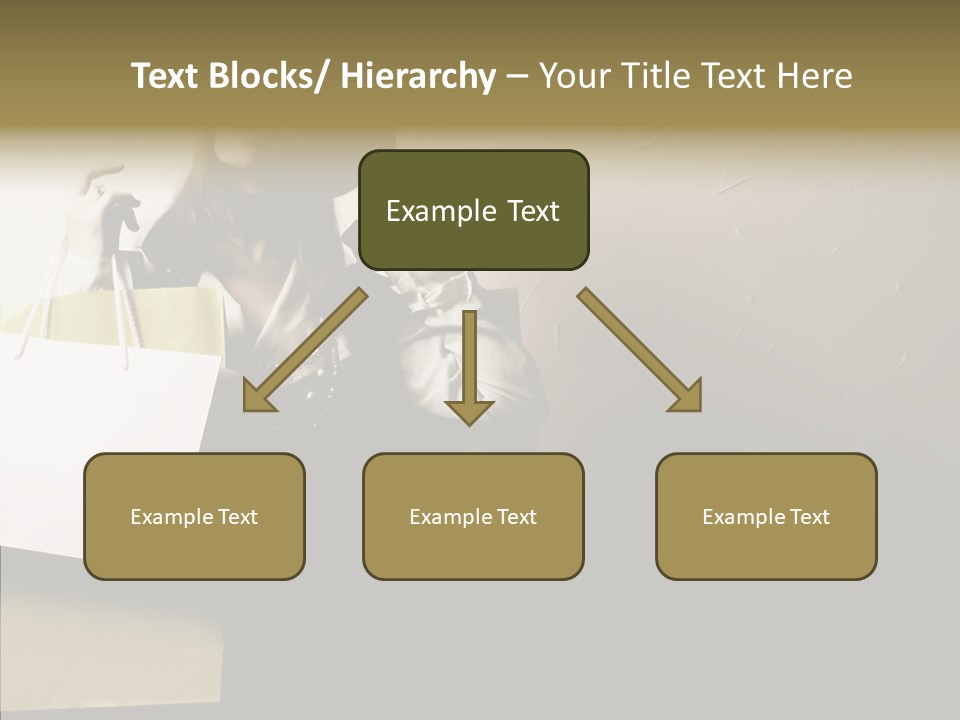 Text Blocks/ Hierarchy – Your Title Text Here

Example Text

Example Text

Example Text

Example Text